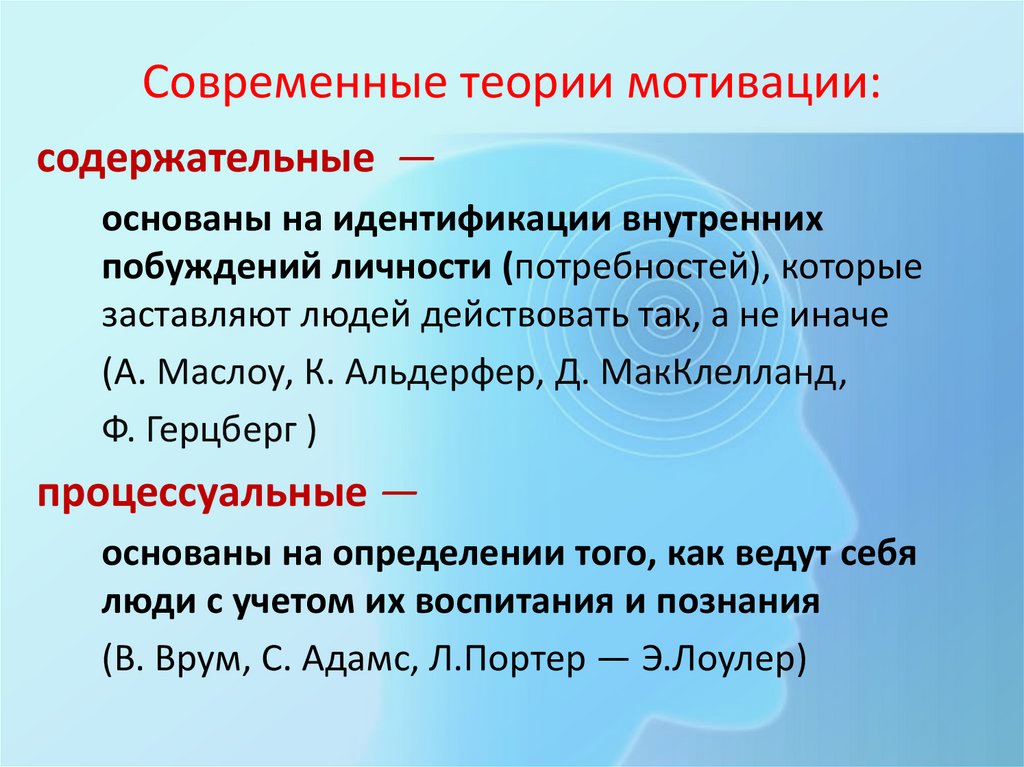 Современные теории мотивации:

содержательные —

основаны на идентификации внутренних побуждений личности (потребностей), которые заставляют людей действовать так, а не иначе

(А. Маслоу, К. Альдерфер, Д. МакКлелланд,

Ф. Герцберг )

процессуальные —

основаны на определении того, как ведут себя люди с учетом их воспитания и познания

(В. Врум, С. Адамс, Л.Портер — Э.Лоулер)